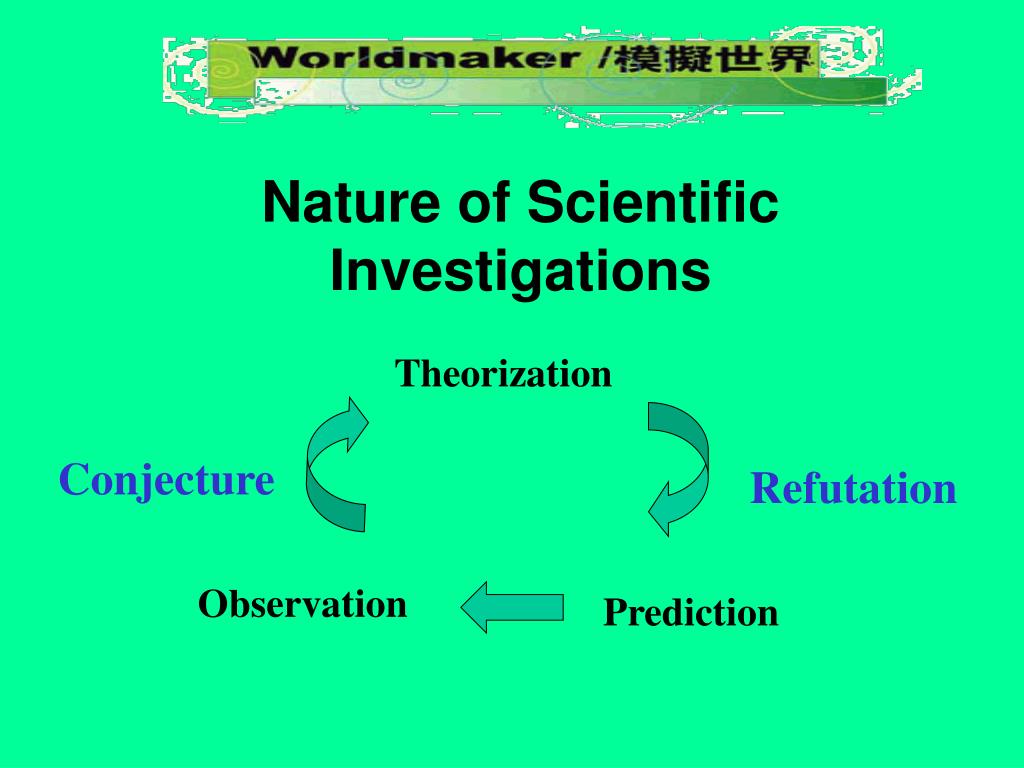 Worldmaker /模擬世界

Nature of Scientific Investigations

Theorization

Conjecture

Refutation

Observation

Prediction